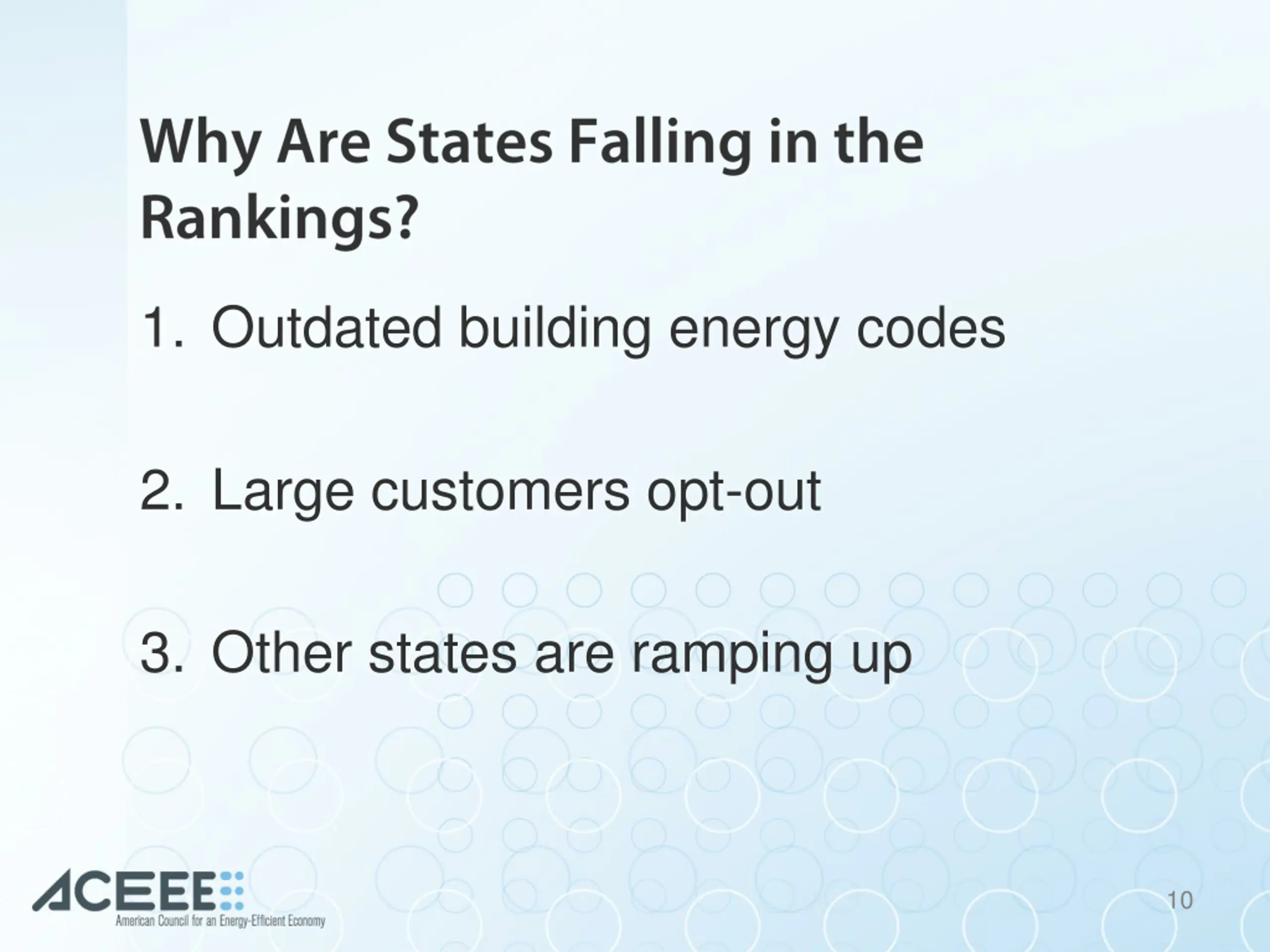 Why Are States Falling in the Rankings?

1. Outdated building energy codes

2. Large customers opt-out

3. Other states are ramping up

ACEEE
American Council for an Energy-Efficient Economy

10